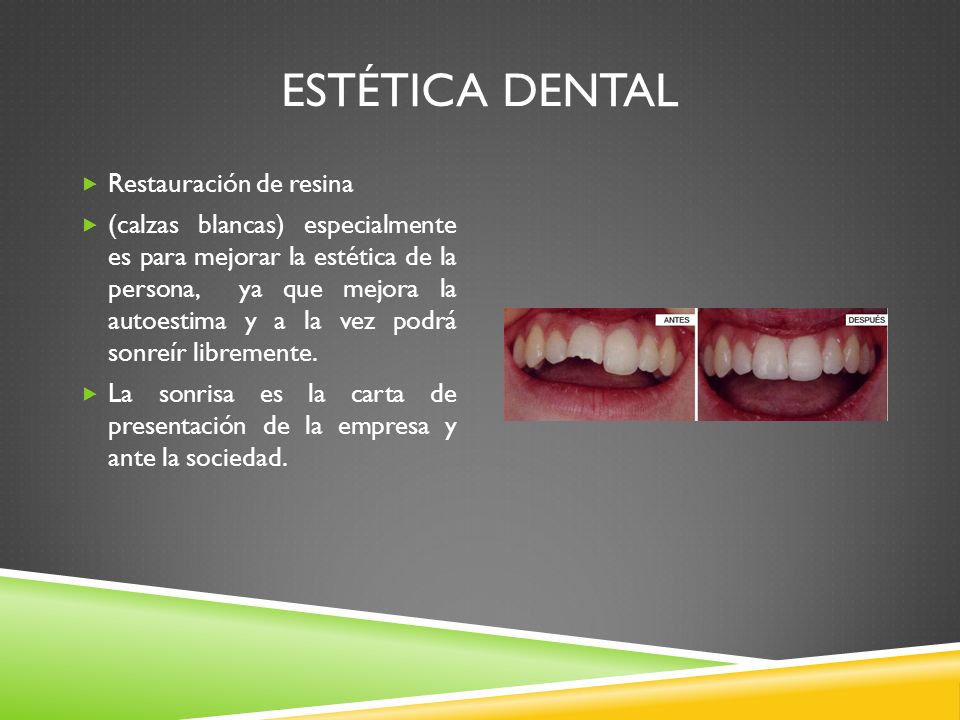 ESTÉTICA DENTAL

Restauración de resina

(calzas blancas) especialmente es para mejorar la estética de la persona, ya que mejora la autoestima y a la vez podrá sonreír libremente.

La sonrisa es la carta de presentación de la empresa y ante la sociedad.

ANTES

DESPUÉS